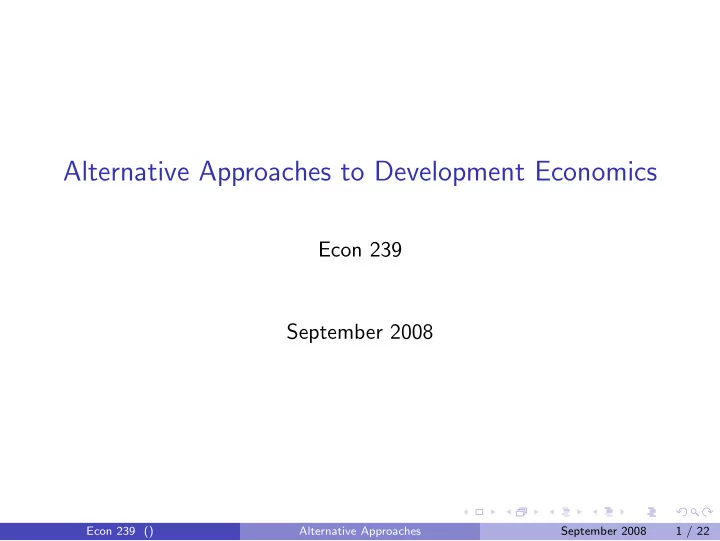 Alternative Approaches to Development Economics

Econ 239

September 2008

Econ 239 () Alternative Approaches September 2008 1 / 22